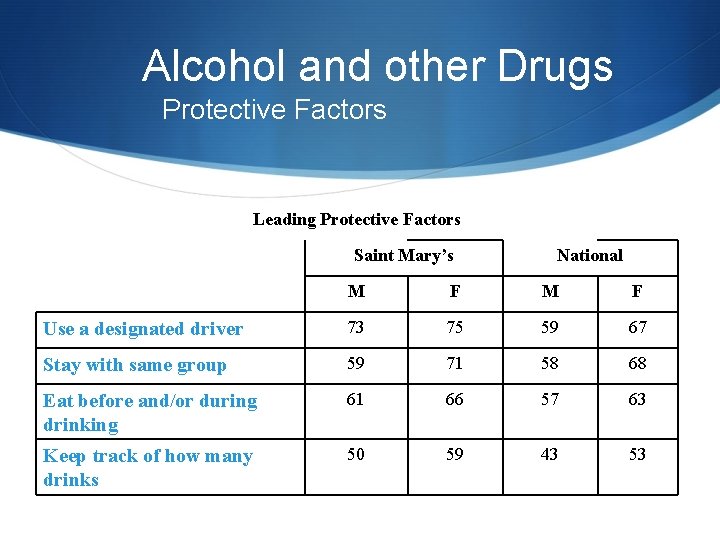 Alcohol and other Drugs
Protective Factors

Leading Protective Factors

| | Saint Mary's | | National | |
|---|---|---|---|---|
| | M | F | M | F |
| Use a designated driver | 73 | 75 | 59 | 67 |
| Stay with same group | 59 | 71 | 58 | 68 |
| Eat before and/or during drinking | 61 | 66 | 57 | 63 |
| Keep track of how many drinks | 50 | 59 | 43 | 53 |